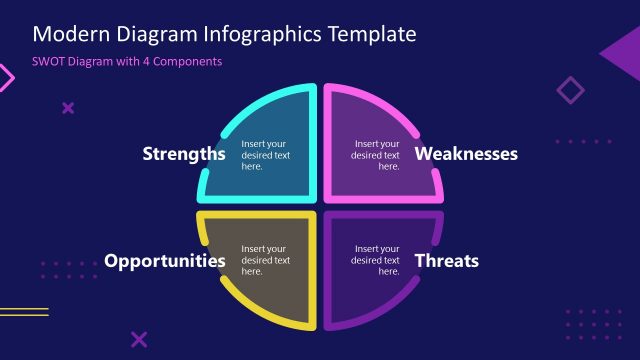 Modern Diagram Infographics Template

SWOT Diagram with 4 Components

Strengths

Insert your desired text here.

Insert your desired text here.

Weaknesses

Opportunities

Insert your desired text here.

Insert your desired text here.

Threats